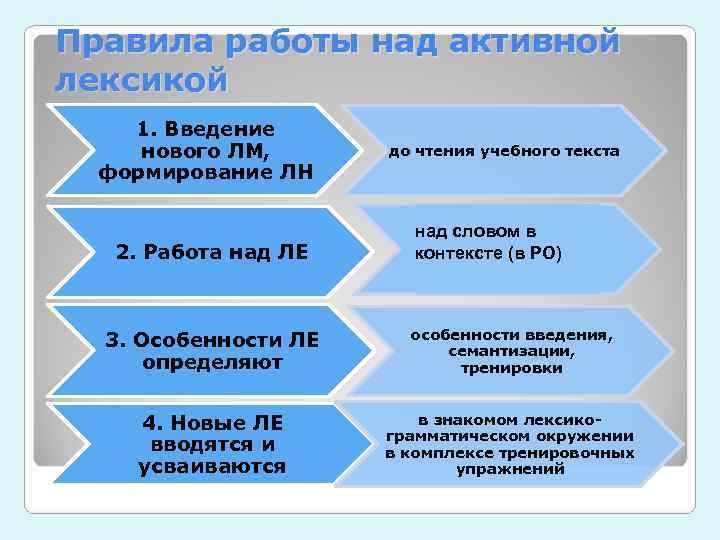 Правила работы над активной лексикой

1. Введение нового ЛМ, формирование ЛН

до чтения учебного текста

2. Работа над ЛЕ

над словом в контексте (в РО)

3. Особенности ЛЕ определяют

особенности введения, семантизации, тренировки

4. Новые ЛЕ вводятся и усваиваются

в знакомом лексико-грамматическом окружении в комплексе тренировочных упражнений